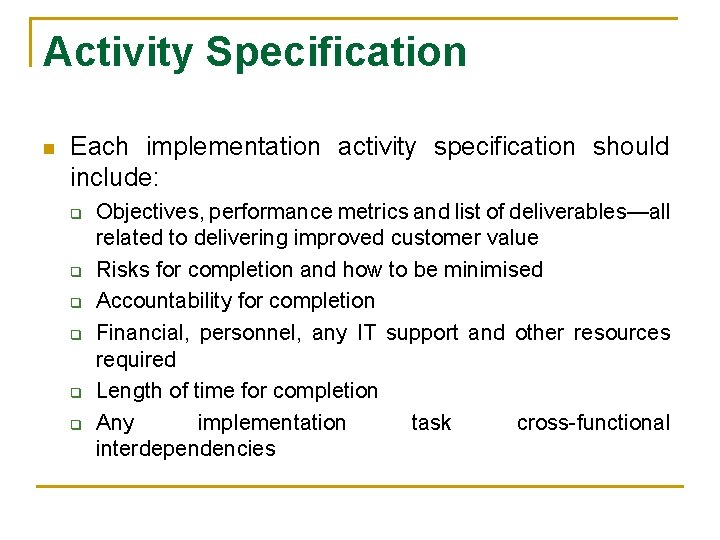 Activity Specification

Each implementation activity specification should include:

Objectives, performance metrics and list of deliverables—all related to delivering improved customer value

Risks for completion and how to be minimised

Accountability for completion

Financial, personnel, any IT support and other resources required

Length of time for completion

Any implementation task cross-functional interdependencies